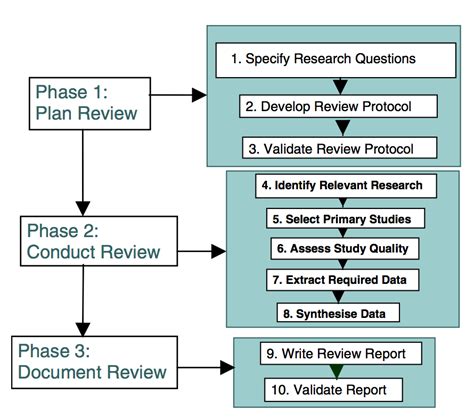 Phase 1:
Plan Review

1. Specify Research Questions

2. Develop Review Protocol

3. Validate Review Protocol

Phase 2:
Conduct Review

4. Identify Relevant Research

5. Select Primary Studies

6. Assess Study Quality

7. Extract Required Data

8. Synthesise Data

Phase 3:
Document Review

9. Write Review Report

10. Validate Report